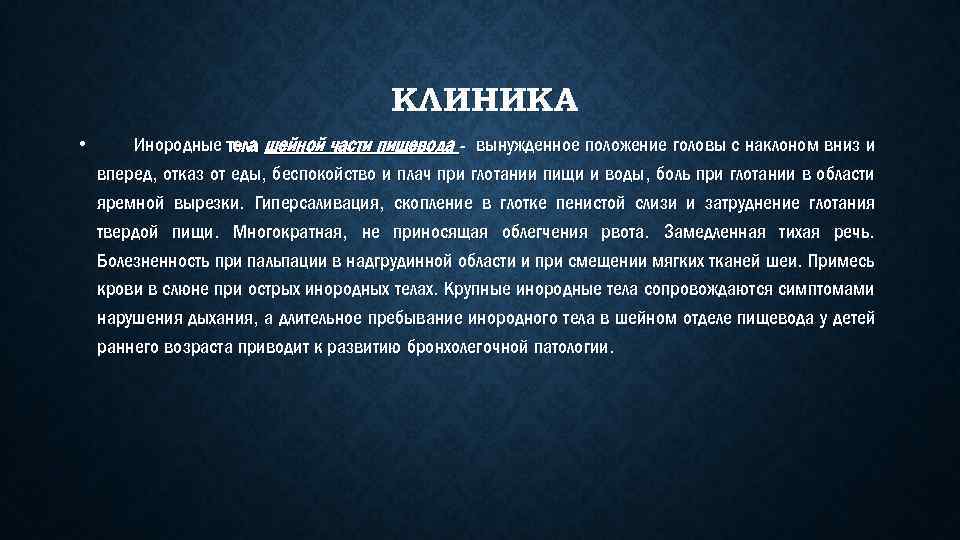 КЛИНИКА

• Инородные тела шейной части пищевода - вынужденное положение головы с наклоном вниз и вперед, отказ от еды, беспокойство и плач при глотании пищи и воды, боль при глотании в области яремной вырезки. Гиперсаливация, скопление в глотке пенистой слизи и затруднение глотания твердой пищи. Многократная, не приносящая облегчения рвота. Замедленная тихая речь. Болезненность при пальпации в надгрудинной области и при смещении мягких тканей шеи. Примесь крови в слюне при острых инородных телах. Крупные инородные тела сопровождаются симптомами нарушения дыхания, а длительное пребывание инородного тела в шейном отделе пищевода у детей раннего возраста приводит к развитию бронхолегочной патологии.